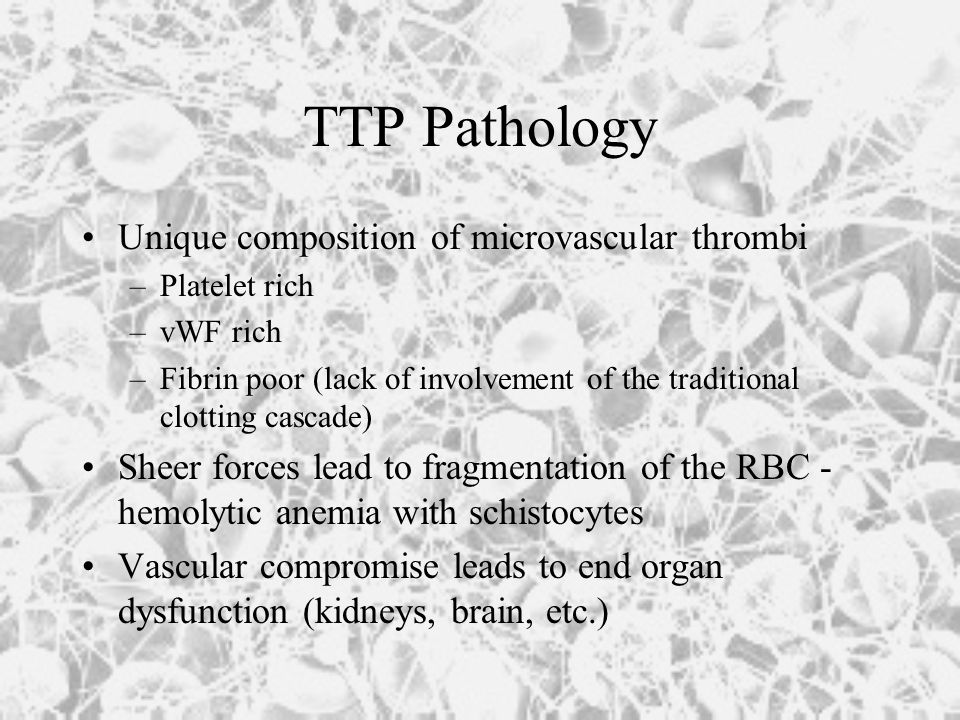 TTP Pathology

• Unique composition of microvascular thrombi
– Platelet rich
– vWF rich
– Fibrin poor (lack of involvement of the traditional clotting cascade)
• Sheer forces lead to fragmentation of the RBC - hemolytic anemia with schistocytes
• Vascular compromise leads to end organ dysfunction (kidneys, brain, etc.)